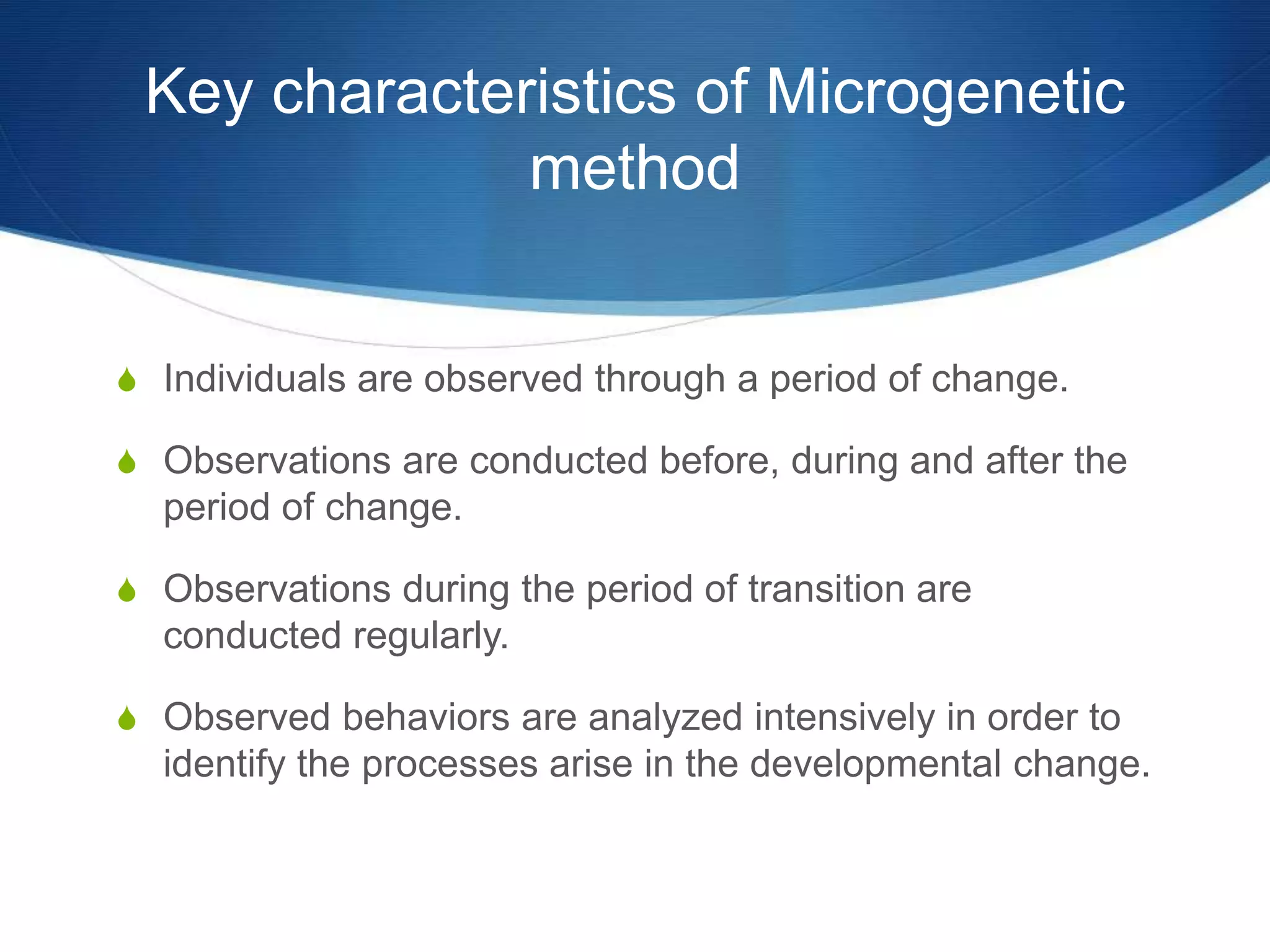 Key characteristics of Microgenetic method

Individuals are observed through a period of change.

Observations are conducted before, during and after the period of change.

Observations during the period of transition are conducted regularly.

Observed behaviors are analyzed intensively in order to identify the processes arise in the developmental change.